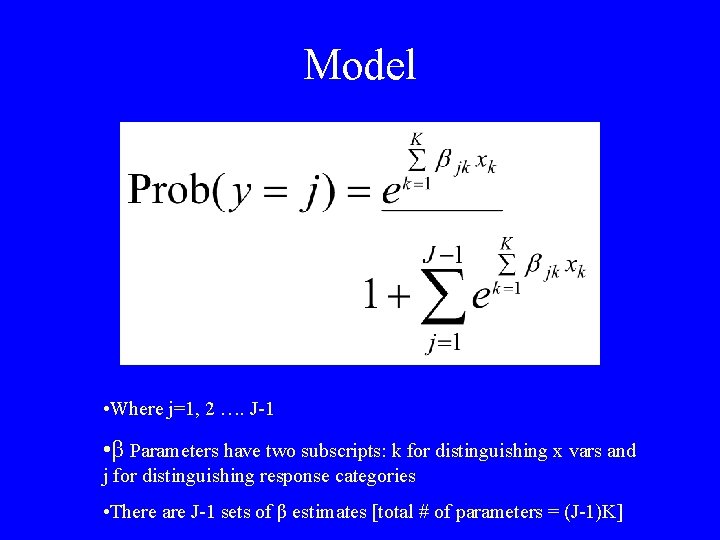 Model

$\text{Prob}(y = j) = \frac{e^{\sum_{k=1}^{K} \beta_{jk} x_k}}{1 + \sum_{j=1}^{J-1} e^{\sum_{k=1}^{K} \beta_{jk} x_k}}$

•Where j=1, 2 …. J-1

•β Parameters have two subscripts: k for distinguishing x vars and j for distinguishing response categories

•There are J-1 sets of β estimates [total # of parameters = (J-1)K]